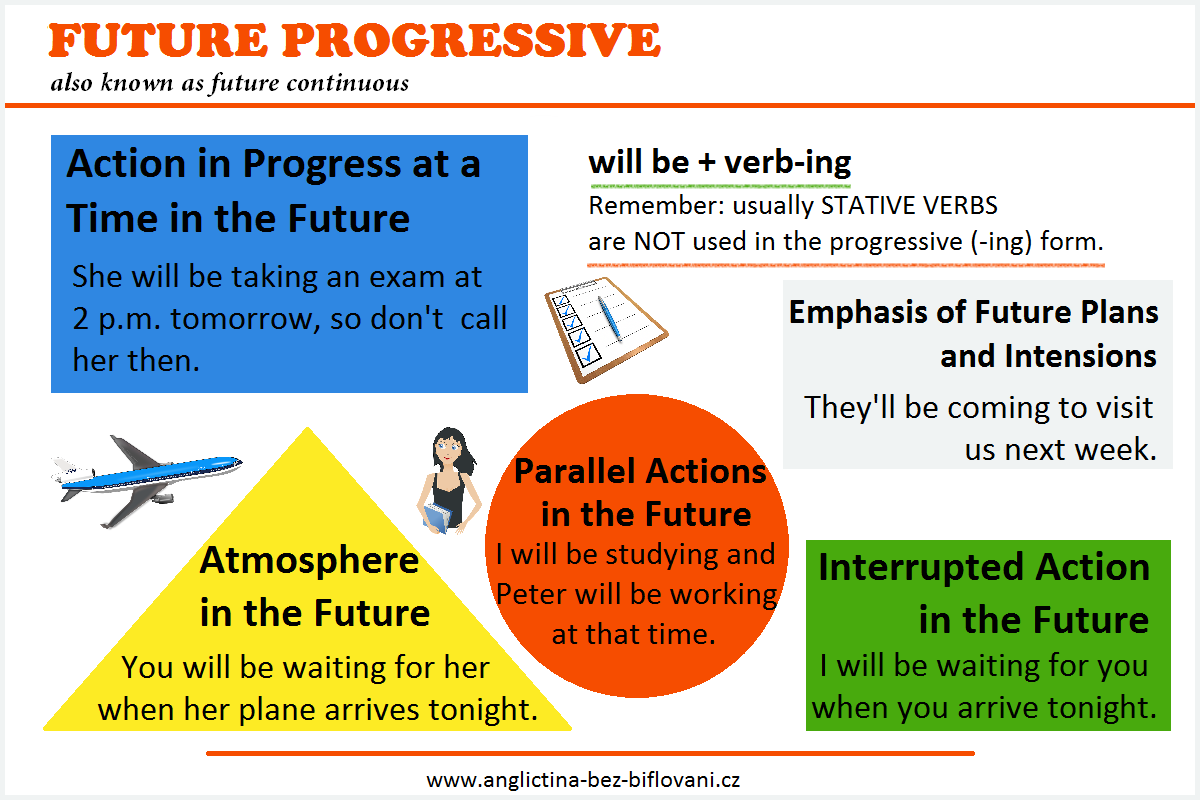 FUTURE PROGRESSIVE
also known as future continuous

Action in Progress at a Time in the Future
She will be taking an exam at 2 p.m. tomorrow, so don't call her then.

will be + verb-ing
Remember: usually STATIVE VERBS are NOT used in the progressive (-ing) form.

Emphasis of Future Plans and Intensions
They'll be coming to visit us next week.

Atmosphere in the Future
You will be waiting for her when her plane arrives tonight.

Parallel Actions in the Future
I will be studying and Peter will be working at that time.

Interrupted Action in the Future
I will be waiting for you when you arrive tonight.

www.anglictina-bez-biflovani.cz